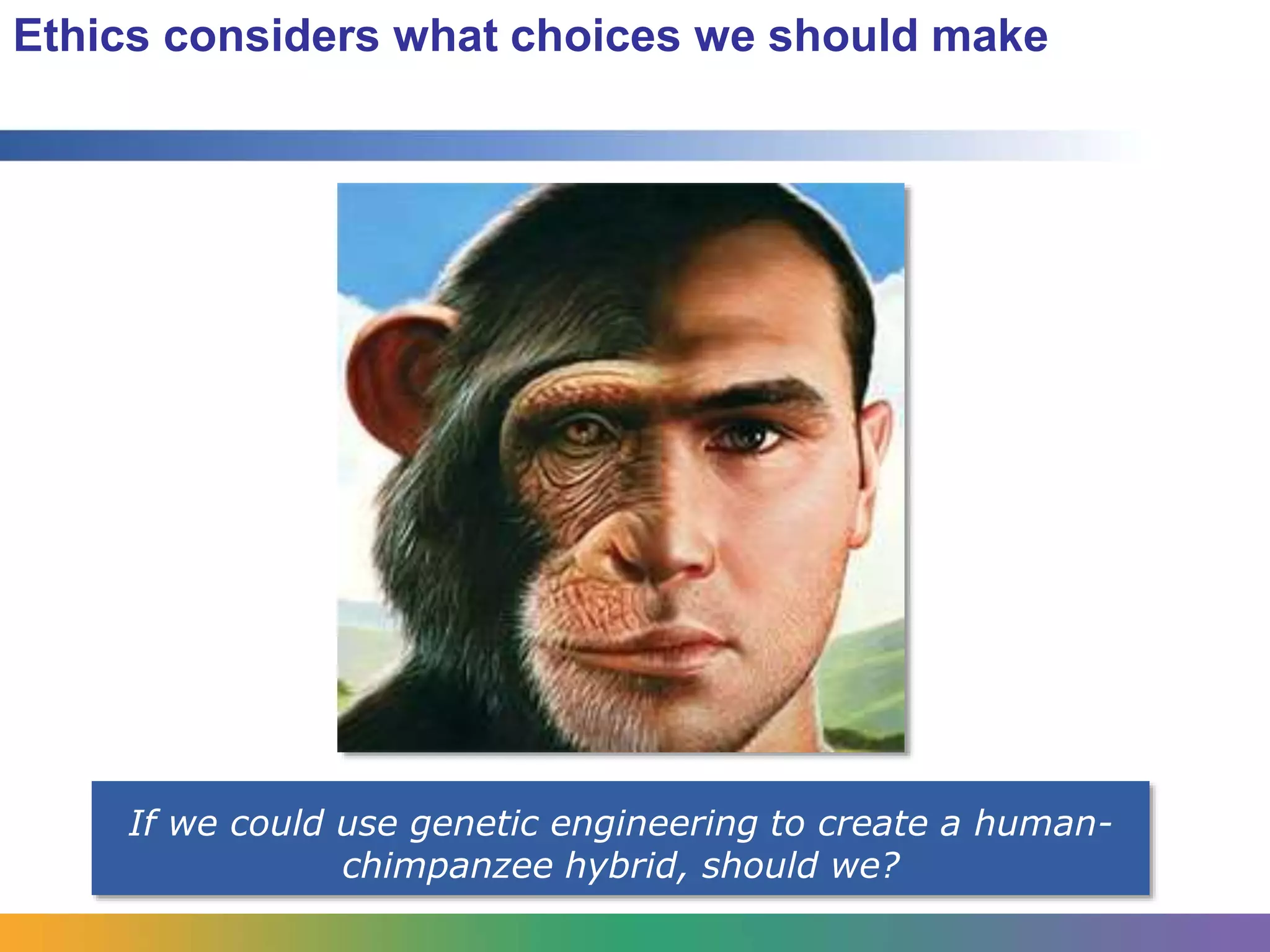 Ethics considers what choices we should make

If we could use genetic engineering to create a human-chimpanzee hybrid, should we?